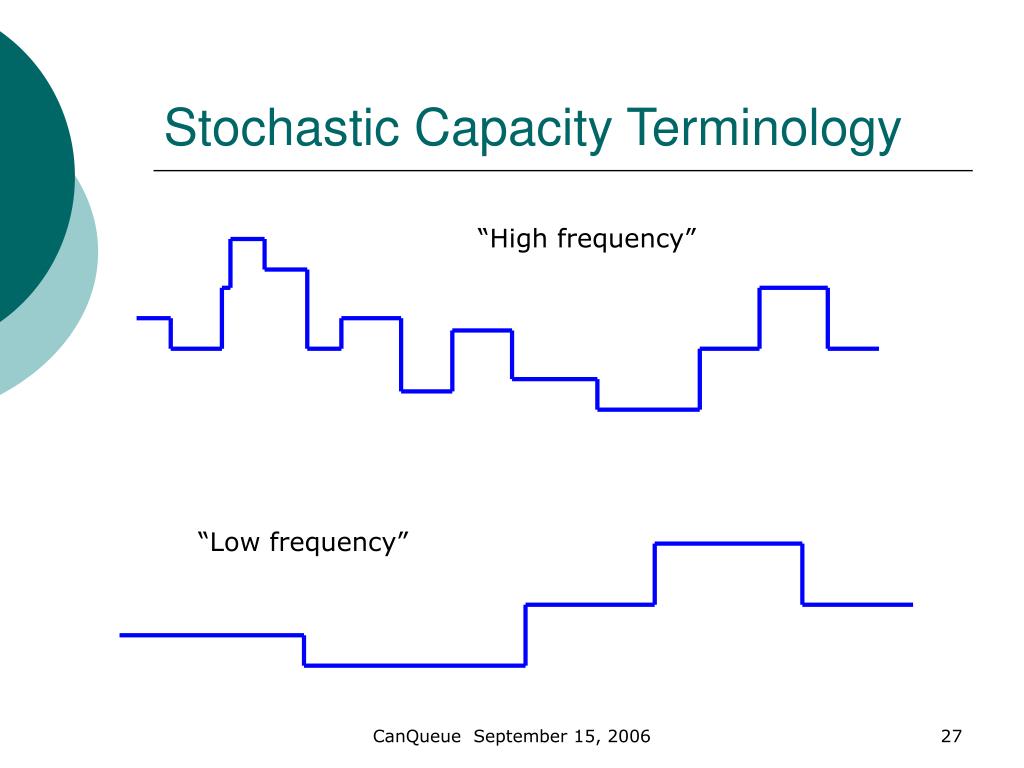 Stochastic Capacity Terminology

“High frequency”

“Low frequency”

CanQueue September 15, 2006

27